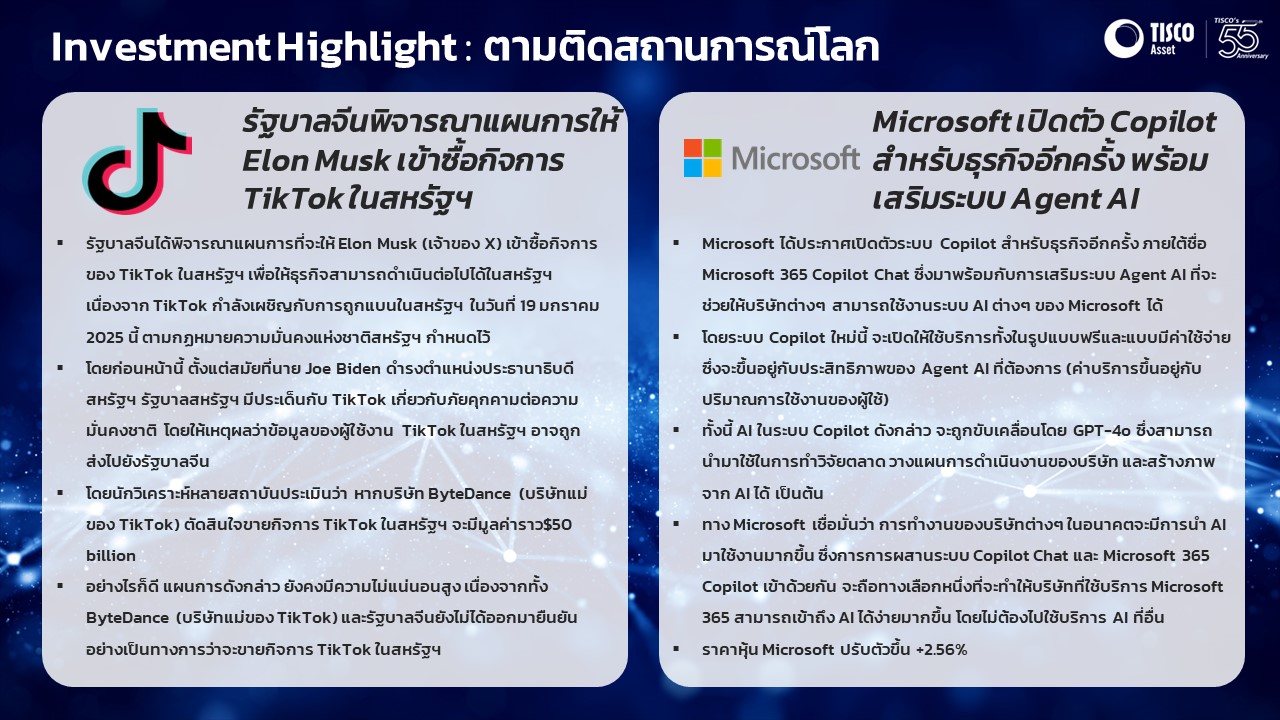 Investment Highlight : ตามติดสถานการณ์โลก

TISCO Asset

TISCO's 55 Anniversary

รัฐบาลจีนพิจารณาแผนการให้ Elon Musk เข้าซื้อกิจการ TikTok ในสหรัฐฯ

▪ รัฐบาลจีนได้พิจารณาแผนการที่จะให้ Elon Musk (เจ้าของ X) เข้าซื้อกิจการของ TikTok ในสหรัฐฯ เพื่อให้ธุรกิจสามารถดำเนินต่อไปได้ในสหรัฐฯ เนื่องจาก TikTok กำลังเผชิญกับการถูกแบนในสหรัฐฯ ในวันที่ 19 มกราคม 2025 นี้ ตามกฎหมายความมั่นคงแห่งชาติสหรัฐฯ กำหนดไว้

▪ โดยก่อนหน้านี้ ตั้งแต่สมัยที่นาย Joe Biden ดำรงตำแหน่งประธานาธิบดีสหรัฐฯ รัฐบาลสหรัฐฯ มีประเด็นกับ TikTok เกี่ยวกับภัยคุกคามต่อความมั่นคงชาติ โดยให้เหตุผลว่าข้อมูลของผู้ใช้งาน TikTok ในสหรัฐฯ อาจถูกส่งไปยังรัฐบาลจีน

▪ โดยนักวิเคราะห์หลายสถาบันประเมินว่า หากบริษัท ByteDance (บริษัทแม่ของ TikTok) ตัดสินใจขายกิจการ TikTok ในสหรัฐฯ จะมีมูลค่าราว$50 billion

▪ อย่างไรก็ดี แผนการดังกล่าว ยังคงมีความไม่แน่นอนสูง เนื่องจากทั้ง ByteDance (บริษัทแม่ของ TikTok) และรัฐบาลจีนยังไม่ได้ออกมายืนยันอย่างเป็นทางการว่าจะขายกิจการ TikTok ในสหรัฐฯ

Microsoft

Microsoft เปิดตัว Copilot สำหรับธุรกิจอีกครั้ง พร้อมเสริมระบบ Agent AI

▪ Microsoft ได้ประกาศเปิดตัวระบบ Copilot สำหรับธุรกิจอีกครั้ง ภายใต้ชื่อ Microsoft 365 Copilot Chat ซึ่งมาพร้อมกับการเสริมระบบ Agent AI ที่จะช่วยให้บริษัทต่างๆ สามารถใช้งานระบบ AI ต่างๆ ของ Microsoft ได้

▪ โดยระบบ Copilot ใหม่นี้ จะเปิดให้ใช้บริการทั้งในรูปแบบฟรีและแบบมีค่าใช้จ่าย ซึ่งจะขึ้นอยู่กับประสิทธิภาพของ Agent AI ที่ต้องการ (ค่าบริการขึ้นอยู่กับปริมาณการใช้งานของผู้ใช้)

▪ ทั้งนี้ AI ในระบบ Copilot ดังกล่าว จะถูกขับเคลื่อนโดย GPT-4o ซึ่งสามารถนำมาใช้ในการทำวิจัยตลาด วางแผนการดำเนินงานของบริษัท และสร้างภาพจาก AI ได้ เป็นต้น

▪ ทาง Microsoft เชื่อมั่นว่า การทำงานของบริษัทต่างๆ ในอนาคตจะมีการนำ AI มาใช้งานมากขึ้น ซึ่งการการผสานระบบ Copilot Chat และ Microsoft 365 Copilot เข้าด้วยกัน จะถือทางเลือกหนึ่งที่จะทำให้บริษัทที่ใช้บริการ Microsoft 365 สามารถเข้าถึง AI ได้ง่ายมากขึ้น โดยไม่ต้องไปใช้บริการ AI ที่อื่น

▪ ราคาหุ้น Microsoft ปรับตัวขึ้น +2.56%